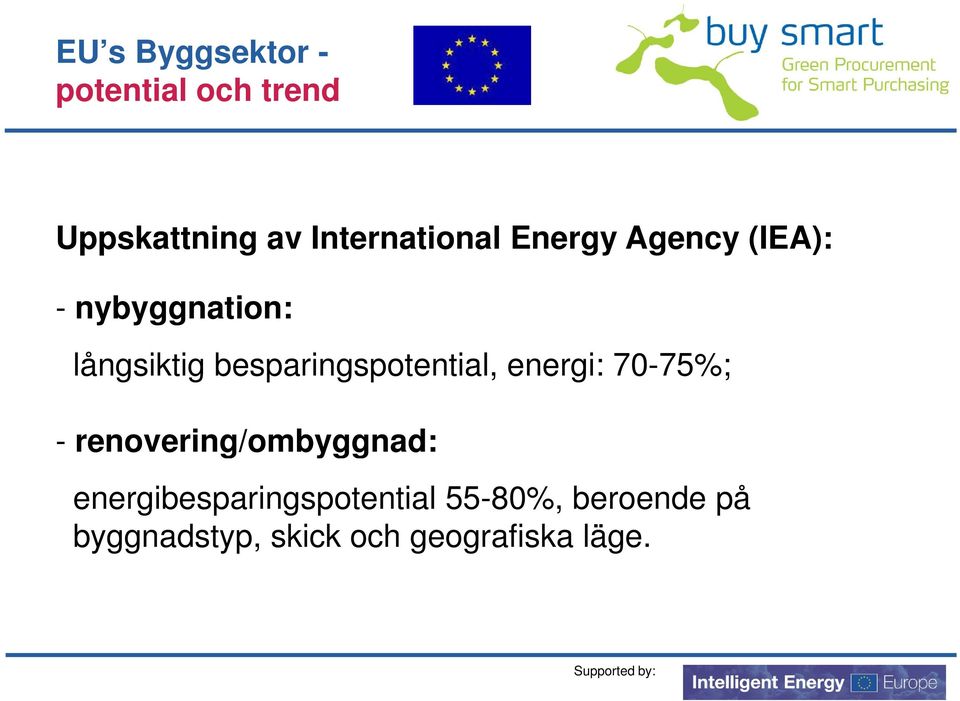 EU's Byggsektor -
potential och trend

buy smart
Green Procurement
for Smart Purchasing

Uppskattning av International Energy Agency (IEA):

- nybyggnation:

långsiktig besparingspotential, energi: 70-75%;

- renovering/ombyggnad:

energibesparingspotential 55-80%, beroende på byggnadstyp, skick och geografiska läge.

Supported by:

Intelligent Energy Europe